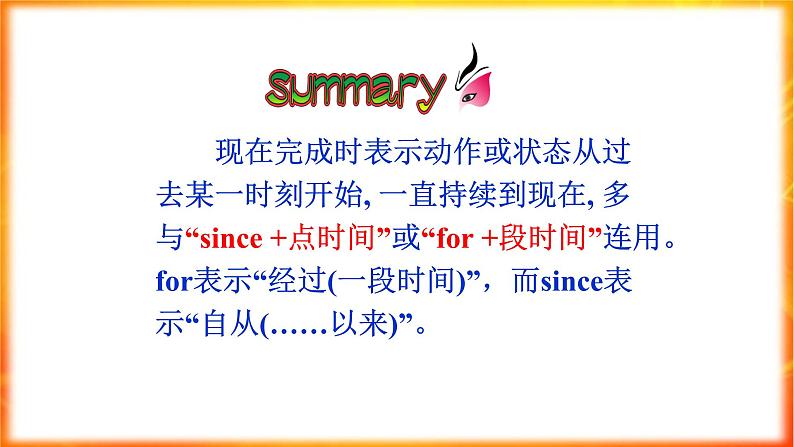 Summary

现在完成时表示动作或状态从过去某一时刻开始, 一直持续到现在, 多与“since +点时间”或“for +段时间”连用。for表示“经过(一段时间)”，而since表示“自从(……以来)”。